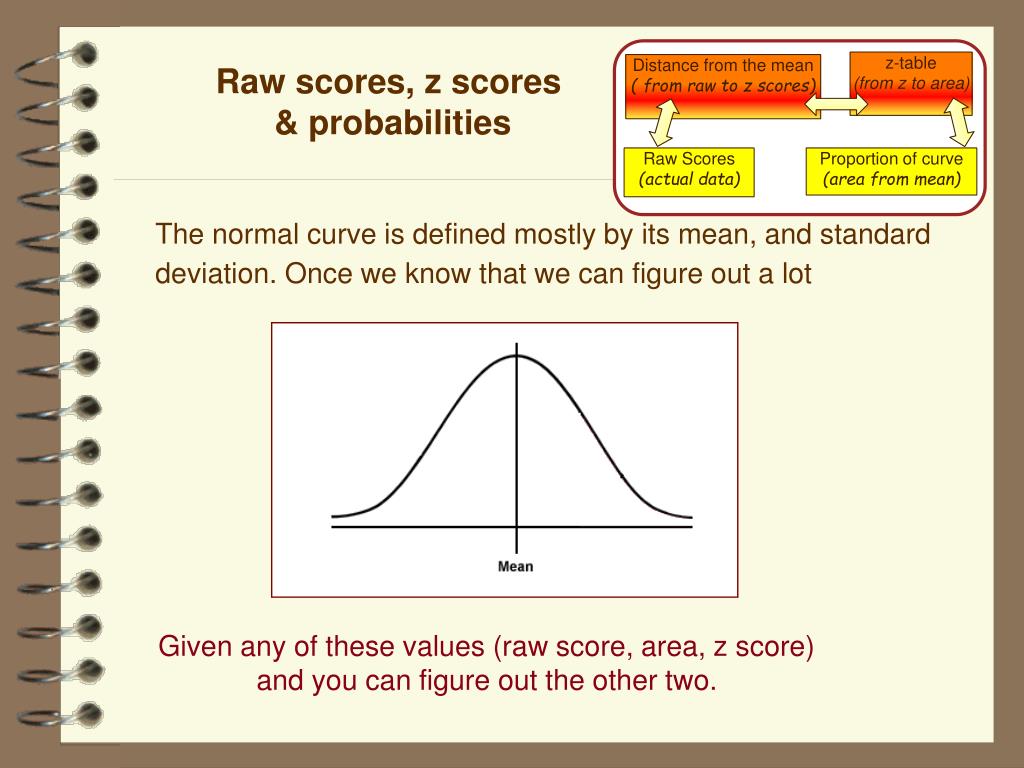 Raw scores, z scores & probabilities

Distance from the mean
( from raw to z scores)

z-table
(from z to area)

Raw Scores
(actual data)

Proportion of curve
(area from mean)

The normal curve is defined mostly by its mean, and standard deviation. Once we know that we can figure out a lot

Mean

Given any of these values (raw score, area, z score) and you can figure out the other two.